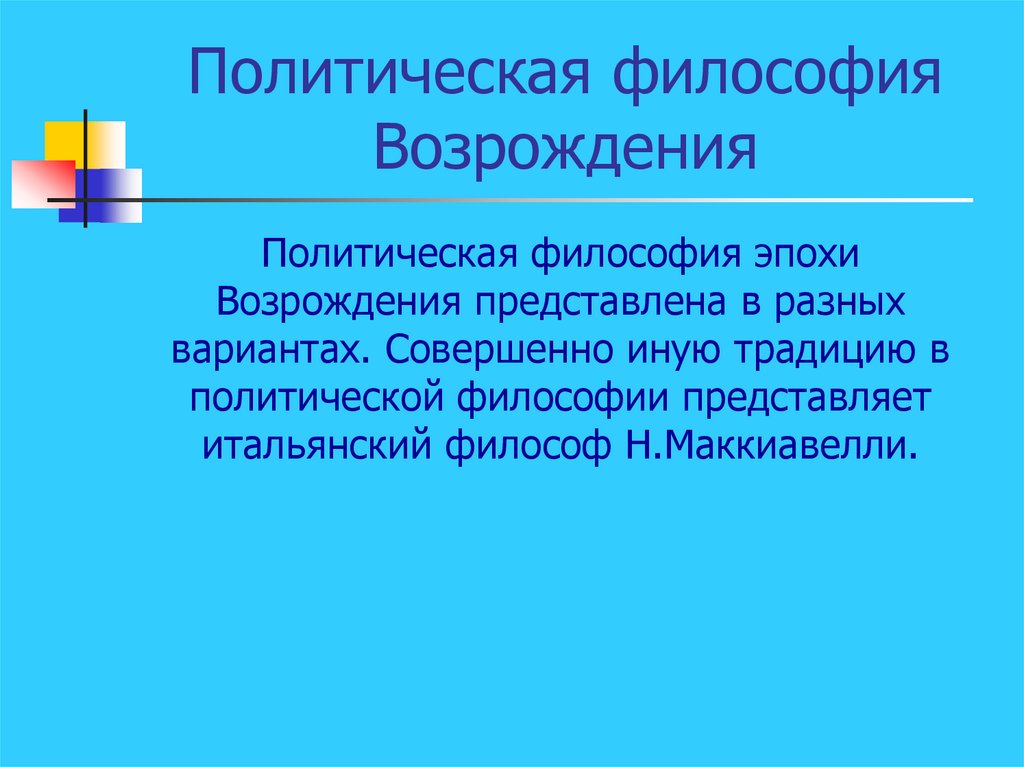 Политическая философия Возрождения

Политическая философия эпохи Возрождения представлена в разных вариантах. Совершенно иную традицию в политической философии представляет итальянский философ Н.Маккиавелли.